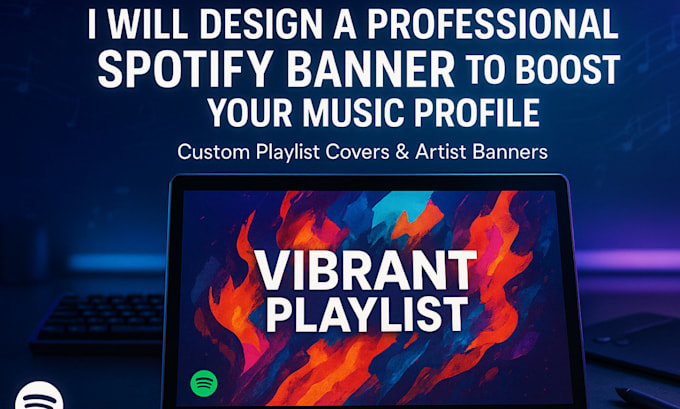 I WILL DESIGN A PROFESSIONAL SPOTIFY BANNER TO BOOST YOUR MUSIC PROFILE

Custom Playlist Covers & Artist Banners

VIBRANT PLAYLIST